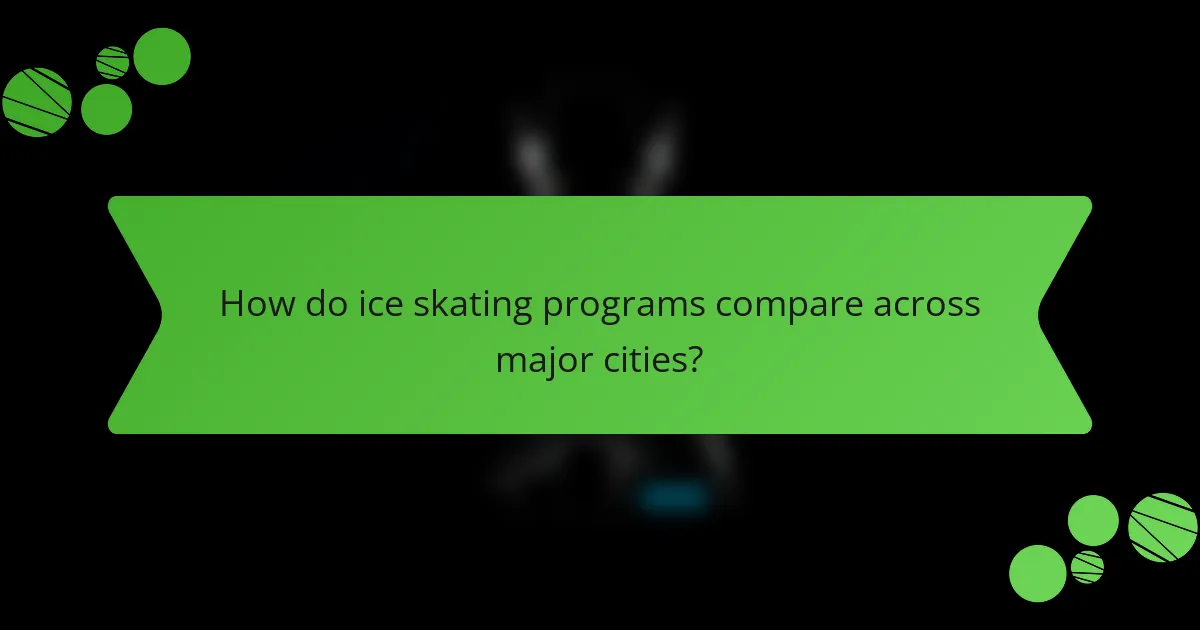 How do ice skating programs compare across major cities?